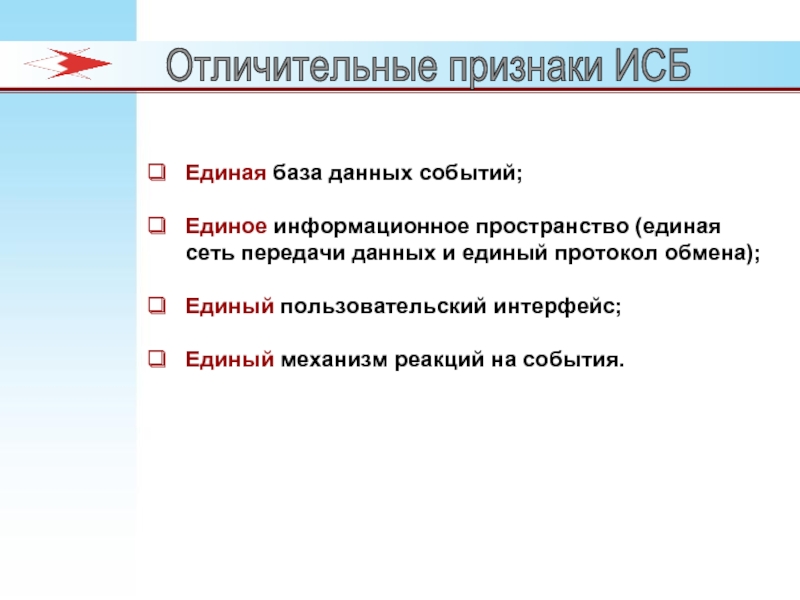 Отличительные признаки ИСБ

Единая база данных событий;

Единое информационное пространство (единая сеть передачи данных и единый протокол обмена);

Единый пользовательский интерфейс;

Единый механизм реакций на события.